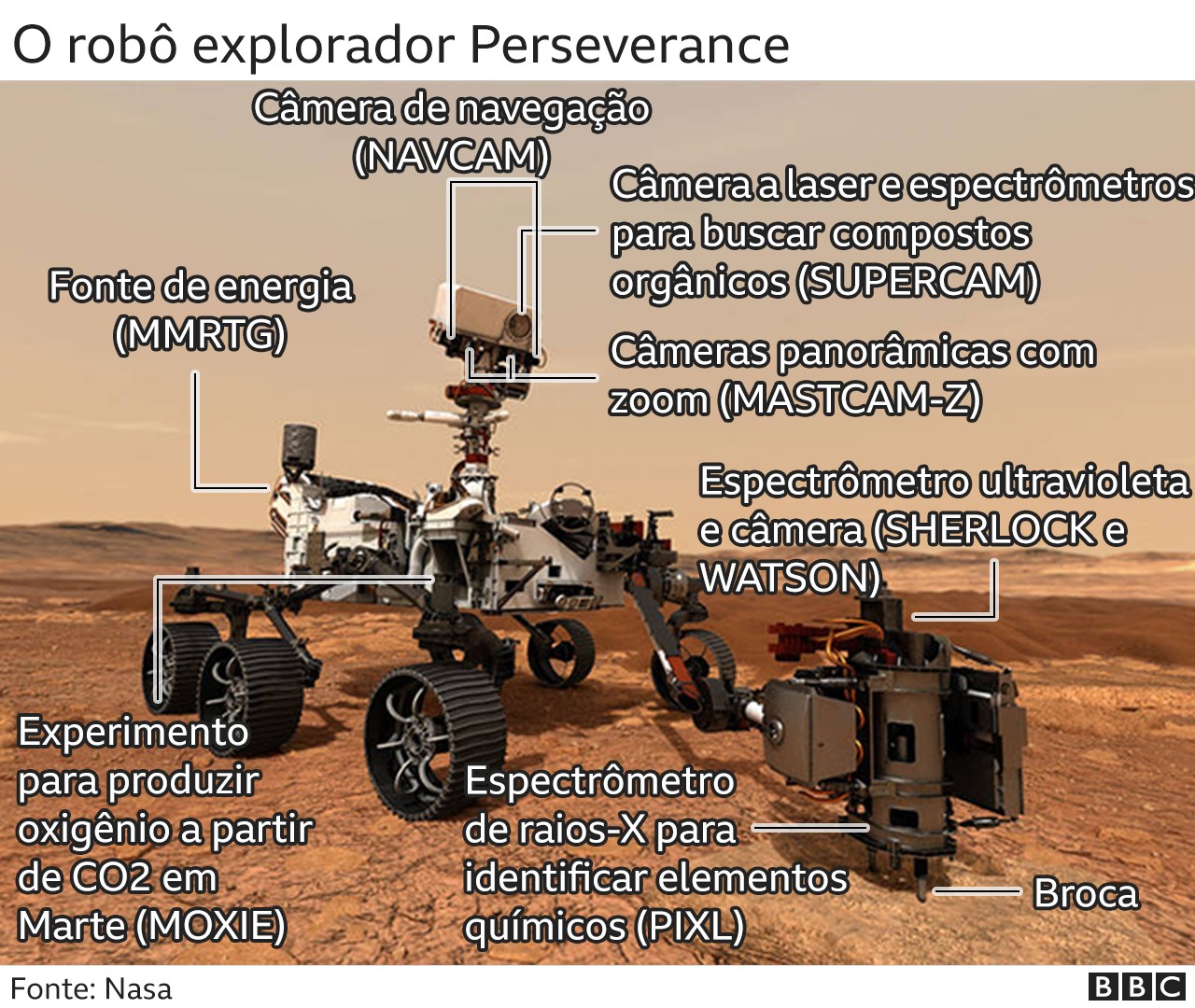 O robô explorador Perseverance

Câmera de navegação (NAVCAM)

Câmera a laser e espectrômetros para buscar compostos orgânicos (SUPERCAM)

Fonte de energia (MMRTG)

Câmeras panorâmicas com zoom (MASTCAM-Z)

Espectrômetro ultravioleta e câmera (SHERLOCK e WATSON)

Experimento para produzir oxigênio a partir de CO2 em Marte (MOXIE)

Espectrômetro de raios-X para identificar elementos químicos (PIXL)

Broca

Fonte: Nasa

BBC